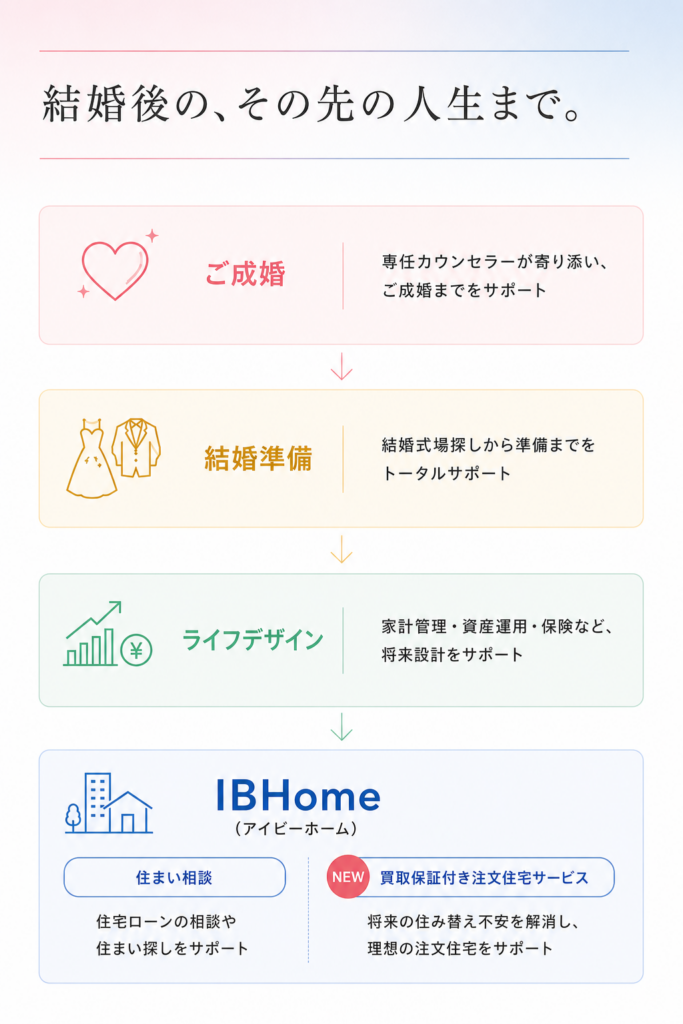 結婚後の、その先の人生まで。

ご成婚

専任カウンセラーが寄り添い、ご成婚までをサポート

結婚準備

結婚式場探しから準備までをトータルサポート

ライフデザイン

家計管理・資産運用・保険など、将来設計をサポート

IBHome
（アイビーホーム）

住まい相談

住宅ローンの相談や住まい探しをサポート

NEW 買取保証付き注文住宅サービス

将来の住み替え不安を解消し、理想の注文住宅をサポート